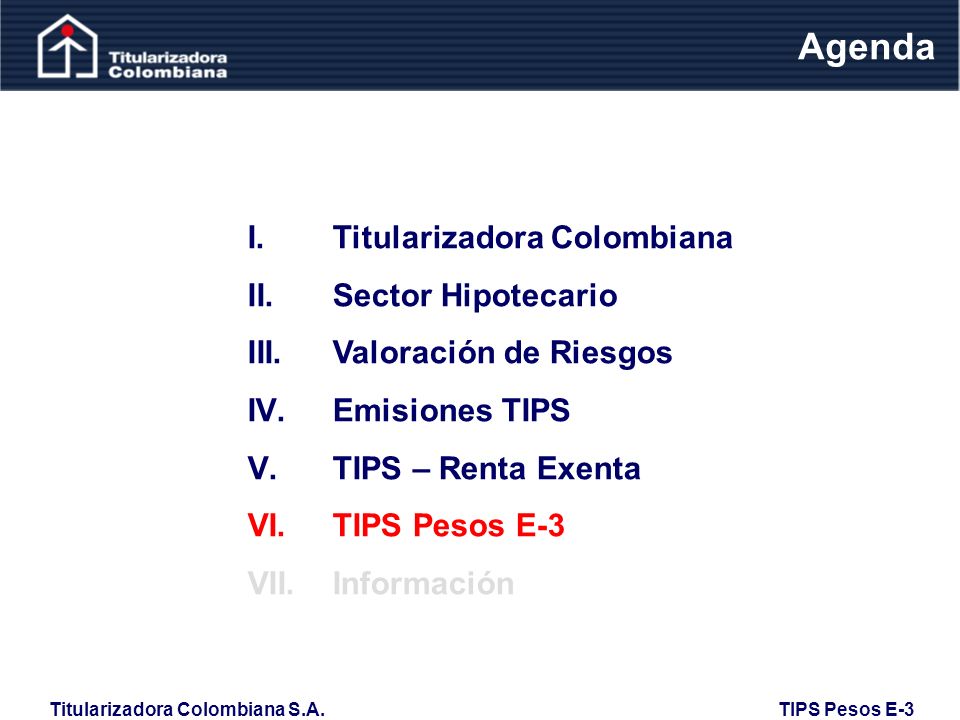 Titularizadora Colombiana

Agenda

I. Titularizadora Colombiana
II. Sector Hipotecario
III. Valoración de Riesgos
IV. Emisiones TIPS
V. TIPS – Renta Exenta
VI. TIPS Pesos E-3
VII. Información

Titularizadora Colombiana S.A.

TIPS Pesos E-3